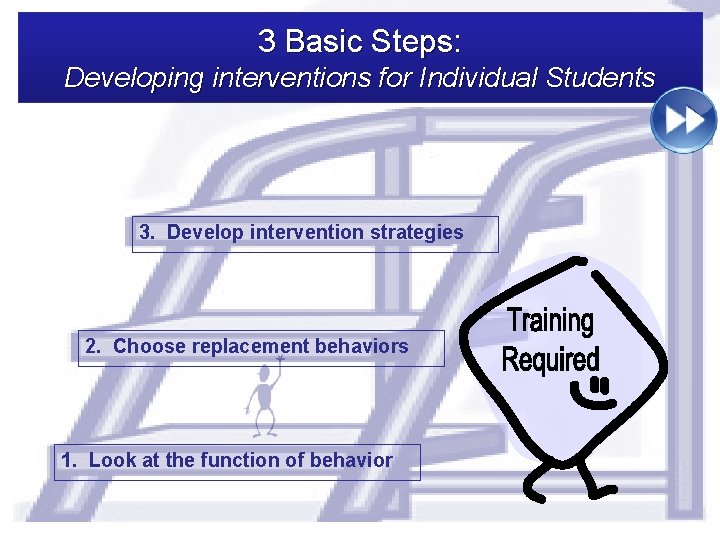 3 Basic Steps:
Developing interventions for Individual Students

3. Develop intervention strategies

2. Choose replacement behaviors

1. Look at the function of behavior

Training Required